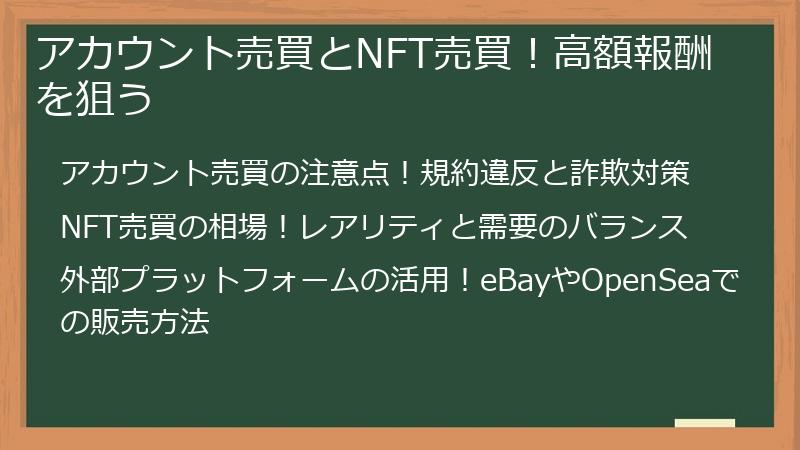 アカウント売買とNFT売買！高額報酬を狙う

アカウント売買の注意点！規約違反と詐欺対策

NFT売買の相場！レアリティと需要のバランス

外部プラットフォームの活用！eBayやOpenSeaでの販売方法